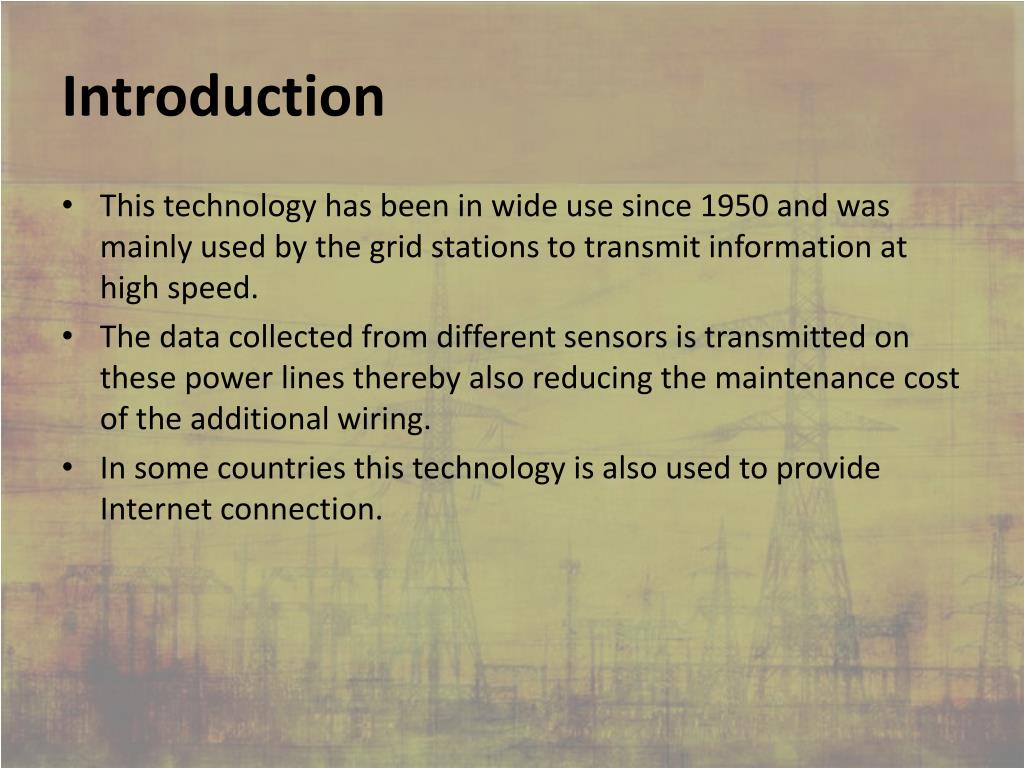 Introduction

• This technology has been in wide use since 1950 and was mainly used by the grid stations to transmit information at high speed.
• The data collected from different sensors is transmitted on these power lines thereby also reducing the maintenance cost of the additional wiring.
• In some countries this technology is also used to provide Internet connection.